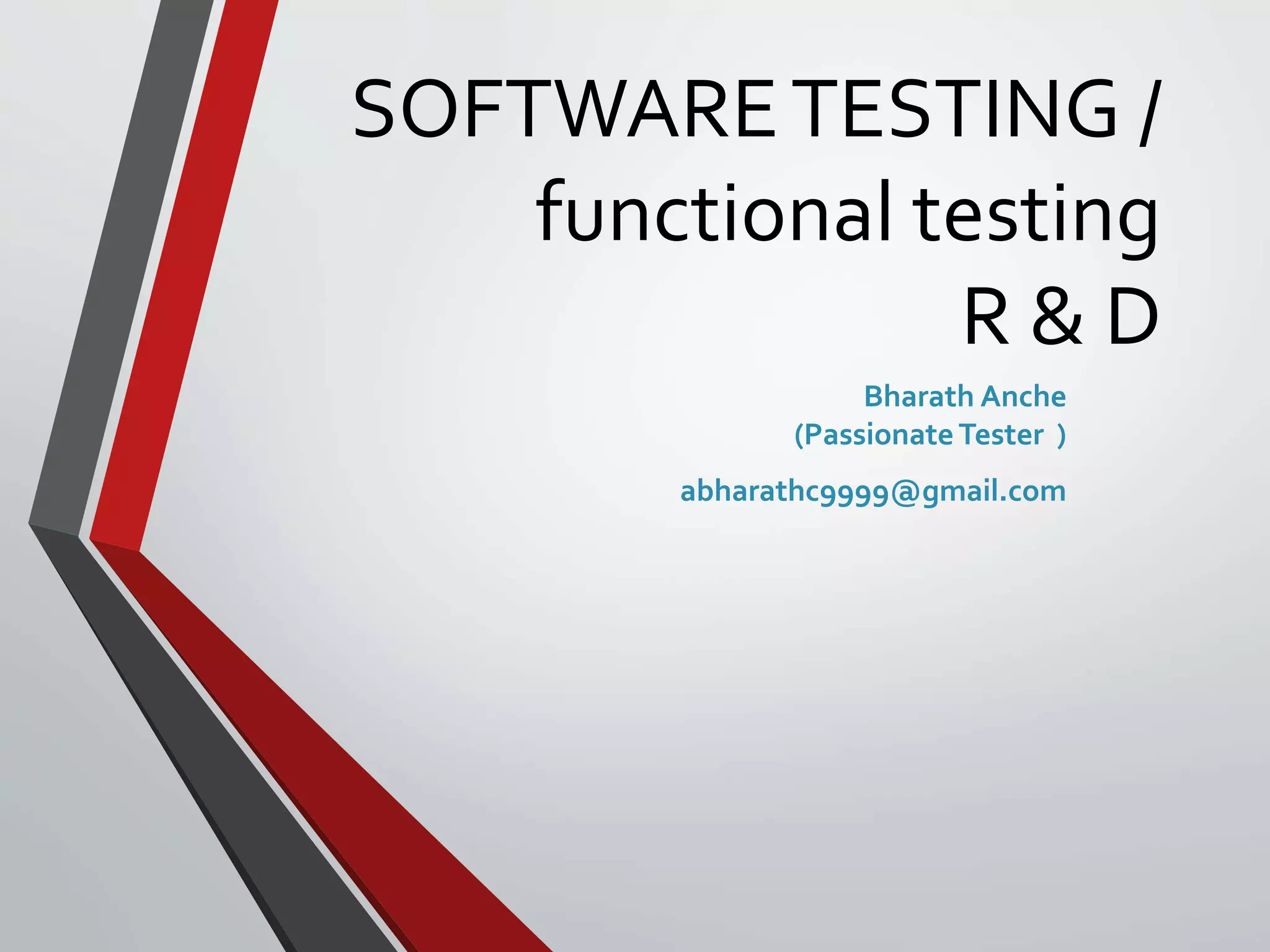 SOFTWARE TESTING / functional testing R & D

Bharath Anche
(Passionate Tester )

abharathc9999@gmail.com